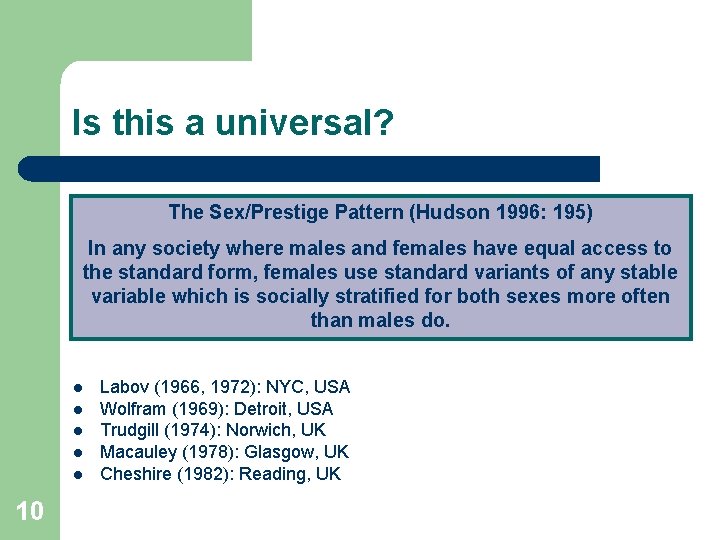 Is this a universal?

The Sex/Prestige Pattern (Hudson 1996: 195)

In any society where males and females have equal access to the standard form, females use standard variants of any stable variable which is socially stratified for both sexes more often than males do.

- Labov (1966, 1972): NYC, USA
- Wolfram (1969): Detroit, USA
- Trudgill (1974): Norwich, UK
- Macauley (1978): Glasgow, UK
- Cheshire (1982): Reading, UK

10